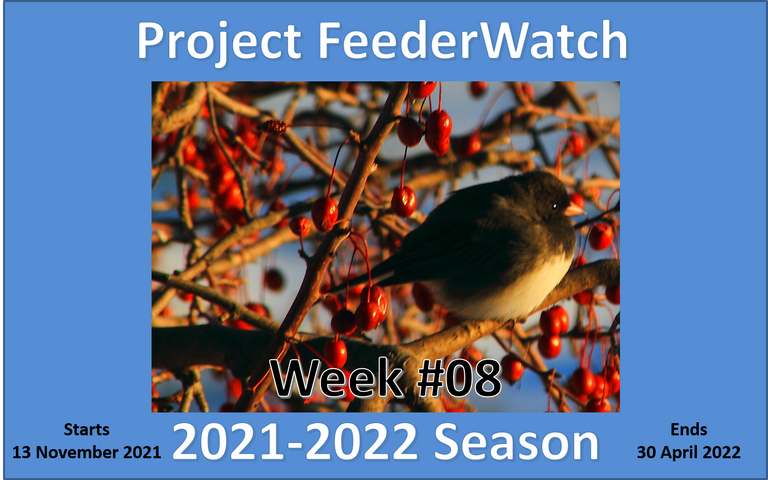 Project FeederWatch

Week #08

Starts
13 November 2021

2021-2022 Season

Ends
30 April 2022